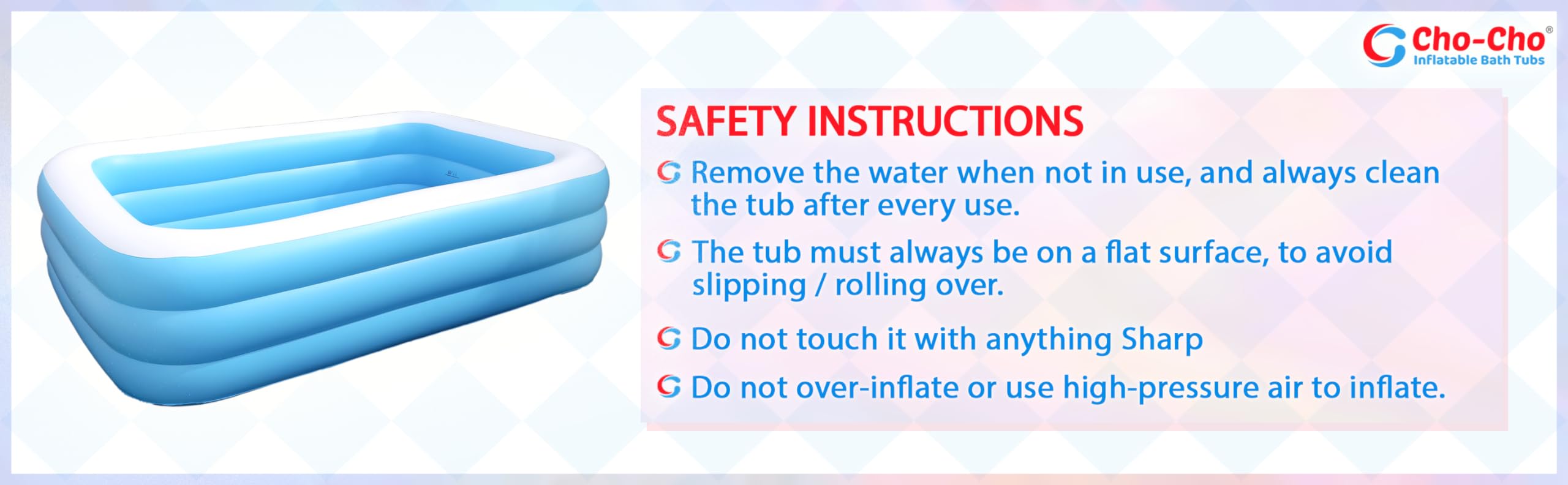 Cho-Cho®
Inflatable Bath Tubs

SAFETY INSTRUCTIONS

Remove the water when not in use, and always clean the tub after every use.

The tub must always be on a flat surface, to avoid slipping / rolling over.

Do not touch it with anything Sharp

Do not over-inflate or use high-pressure air to inflate.